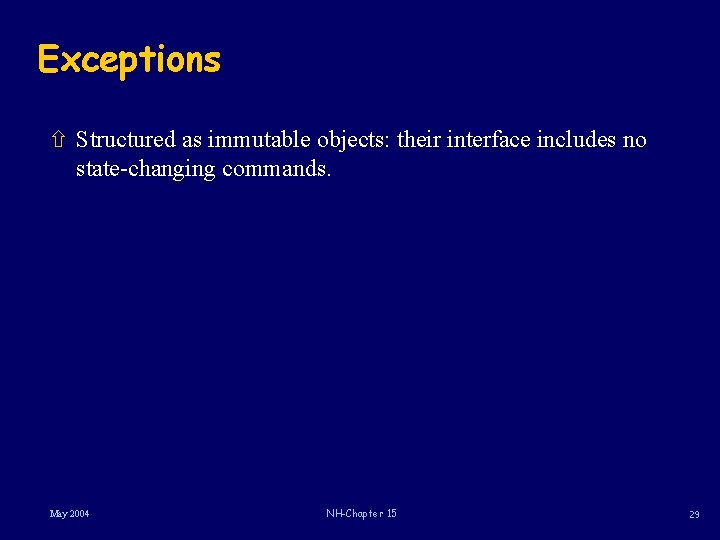 Exceptions

⇧ Structured as immutable objects: their interface includes no state-changing commands.

May 2004

NH-Chapter 15

29